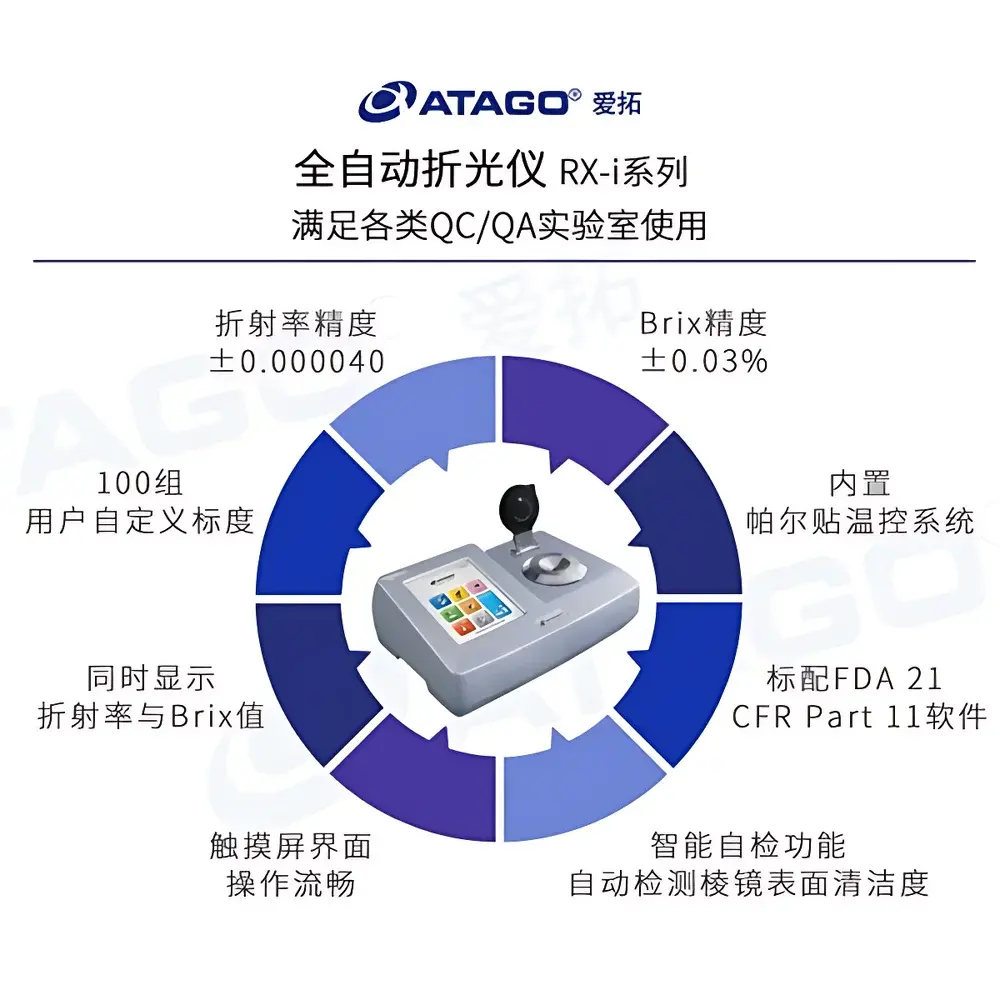 ATAGO® 爱拓

全自动折光仪 RX-i系列

满足各类QC/QA实验室使用

折射率精度
±0.000040

Brix精度
±0.03%

100组
用户自定义标度

内置
帕尔贴温控系统

同时显示
折射率与Brix值

标配FDA 21
CFR Part 11软件

触摸屏界面
操作流畅

智能自检功能
自动检测棱镜表面清洁度